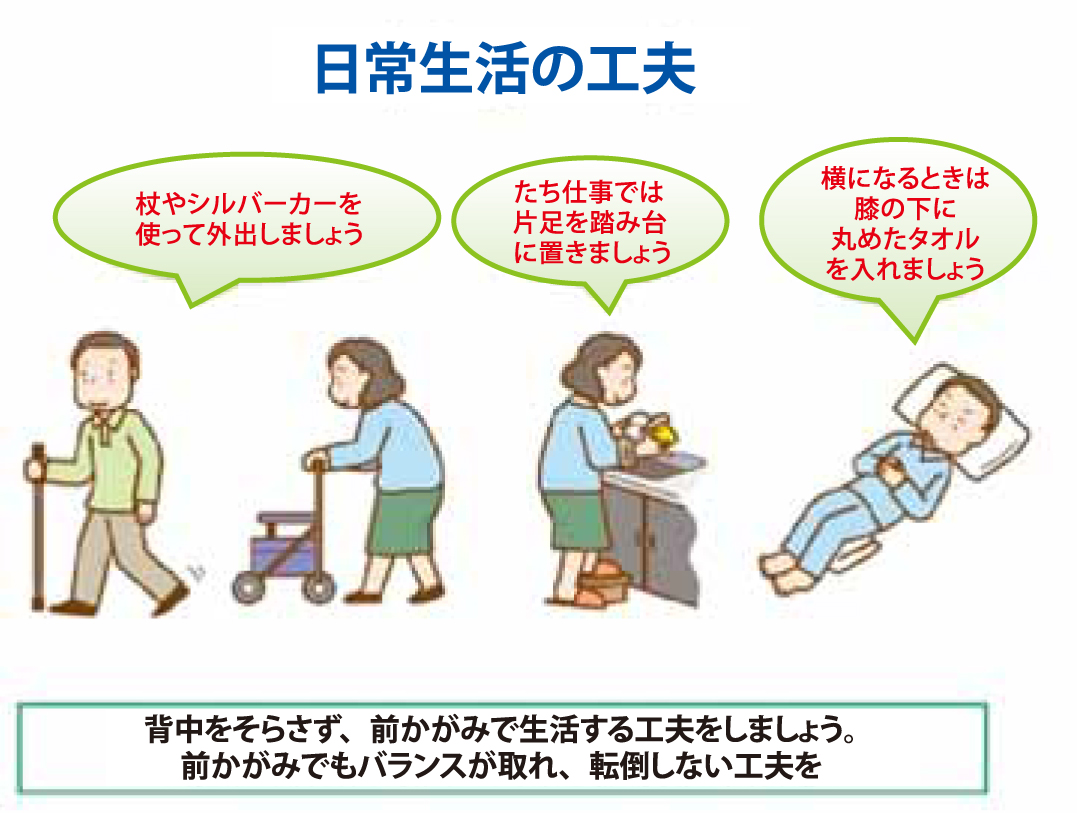 日常生活の工夫

杖やシルバーカーを使って外出しましょう

たち仕事では片足を踏み台に置きましょう

横になるときは膝の下に丸めたタオルを入れましょう

背中をそらさず、前かがみで生活する工夫をしましょう。
前かがみでもバランスが取れ、転倒しない工夫を